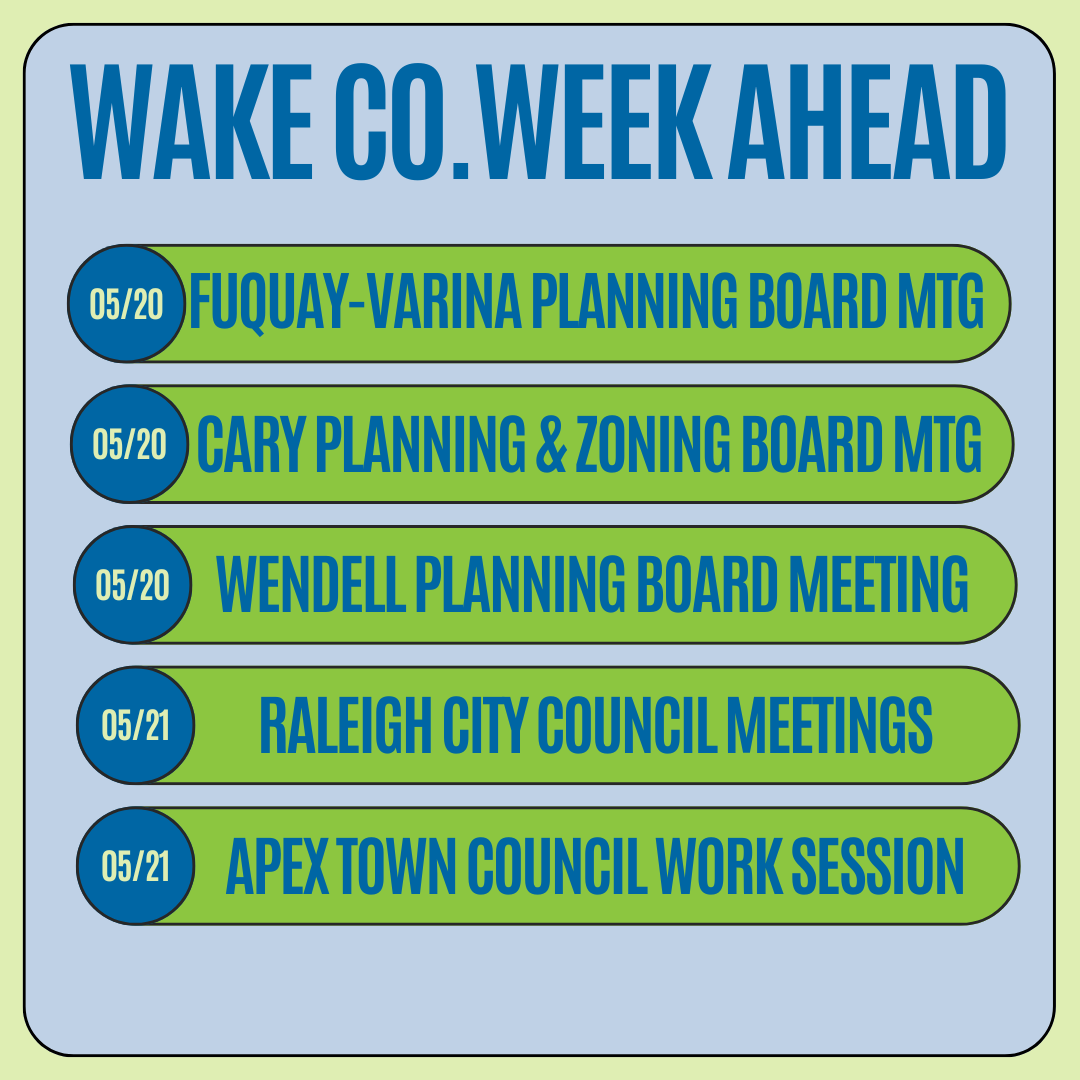 WAKE CO. WEEK AHEAD

05/20 FUQUAY-VARINA PLANNING BOARD MTG

05/20 CARY PLANNING & ZONING BOARD MTG

05/20 WENDELL PLANNING BOARD MEETING

05/21 RALEIGH CITY COUNCIL MEETINGS

05/21 APEX TOWN COUNCIL WORK SESSION